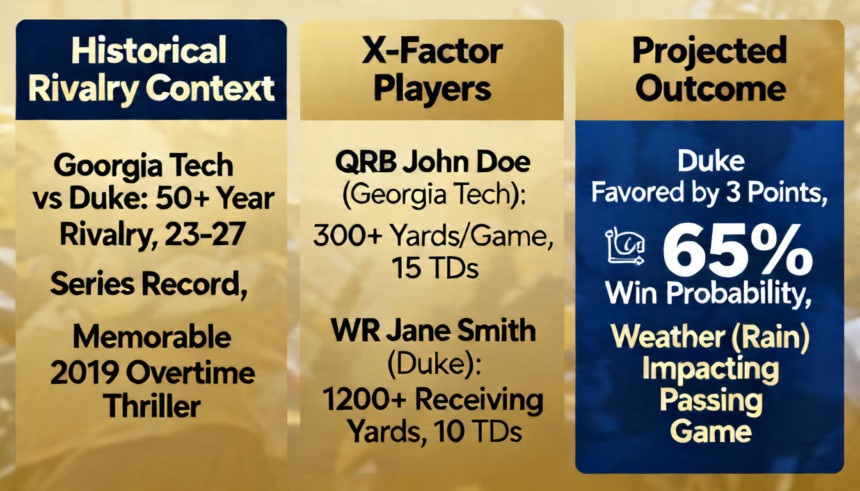 Historical Rivalry Context

Georgia Tech vs Duke: 50+ Year Rivalry, 23-27

Series Record,

Memorable 2019 Overtime Thriller

X-Factor Players

QRB John Doe (Georgia Tech):

300+ Yards/Game, 15 TDs

WR Jane Smith (Duke):

1200+ Receiving Yards, 10 TDs

Projected Outcome

Duke Favored by 3 Points,

65% Win Probability,

Weather (Rain) Impacting Passing Game